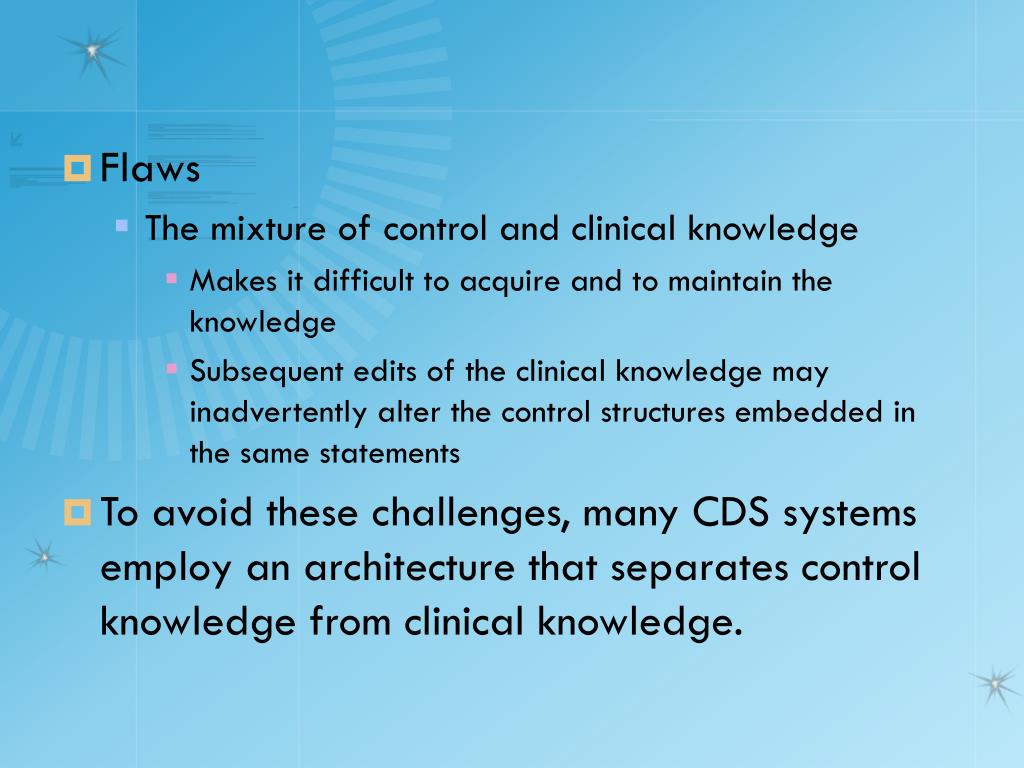 Flaws

The mixture of control and clinical knowledge

Makes it difficult to acquire and to maintain the knowledge

Subsequent edits of the clinical knowledge may inadvertently alter the control structures embedded in the same statements

To avoid these challenges, many CDS systems employ an architecture that separates control knowledge from clinical knowledge.